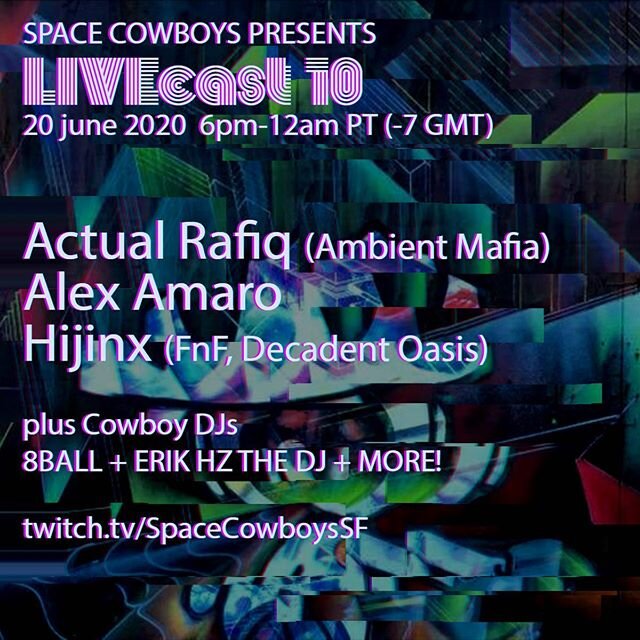 SPACE COWBOYS PRESENTS
LIVEcast 10
20 june 2020 6pm-12am PT (-7 GMT)

Actual Rafiq (Ambient Mafia)
Alex Amaro
Hijinx (FnF, Decadent Oasis)

plus Cowboy DJs
8BALL + ERIK HZ THE DJ + MORE!

twitch.tv/SpaceCowboysSF